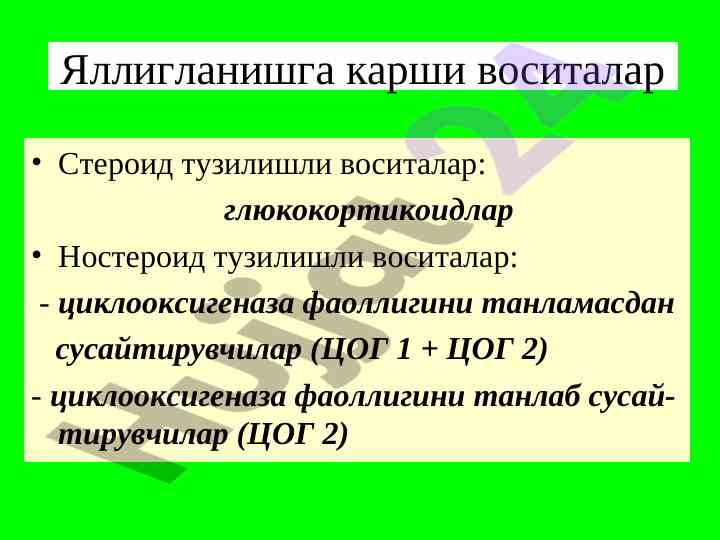 Яллигланишга карши воситалар

• Стероид тузилишли воситалар:

глюкокортикоидлар

• Ностероид тузилишли воситалар:

- циклооксигеназа фаоллигини танламасдан сусайтирувчилар (ЦОГ 1 + ЦОГ 2)

- циклооксигеназа фаоллигини танлаб сусайтирувчилар (ЦОГ 2)

Hujjat24